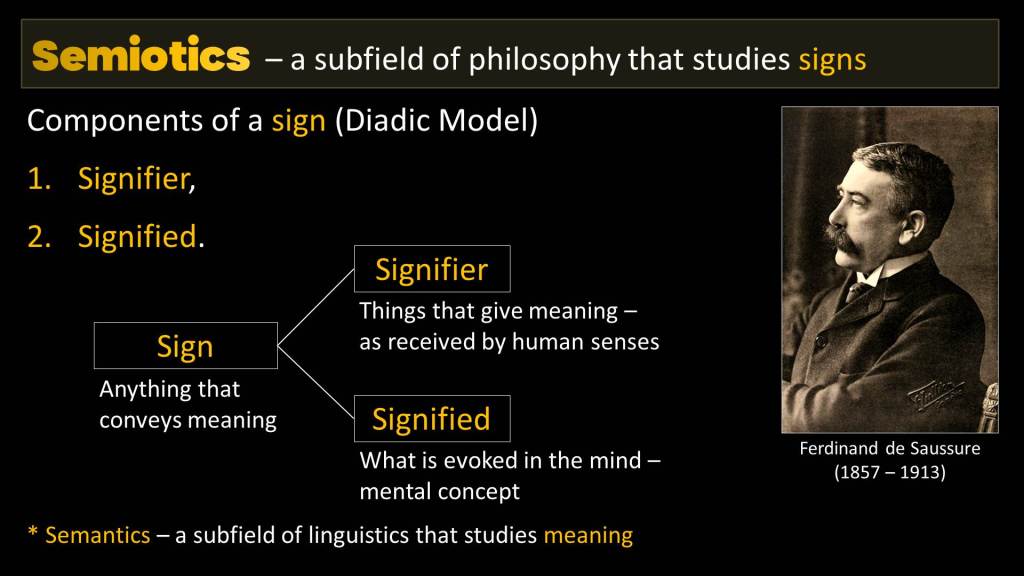 Semiotics – a subfield of philosophy that studies signs

Components of a sign (Diadic Model)

1. Signifier,

2. Signified.

Sign
Anything that conveys meaning

Signifier
Things that give meaning – as received by human senses

Signified
What is evoked in the mind – mental concept

Ferdinand de Saussure
(1857 – 1913)

* Semantics – a subfield of linguistics that studies meaning